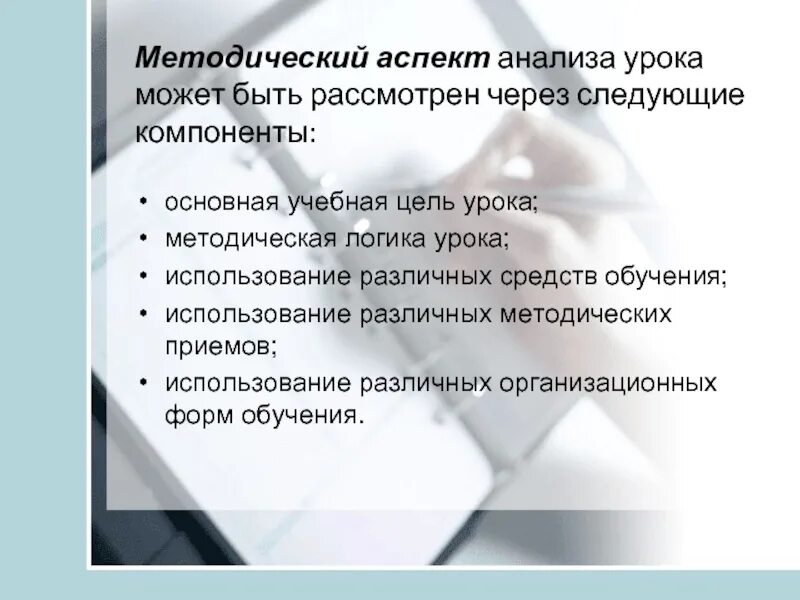 Методический аспект анализа урока может быть рассмотрен через следующие компоненты:

• основная учебная цель урока;
• методическая логика урока;
• использование различных средств обучения;
• использование различных методических приемов;
• использование различных организационных форм обучения.